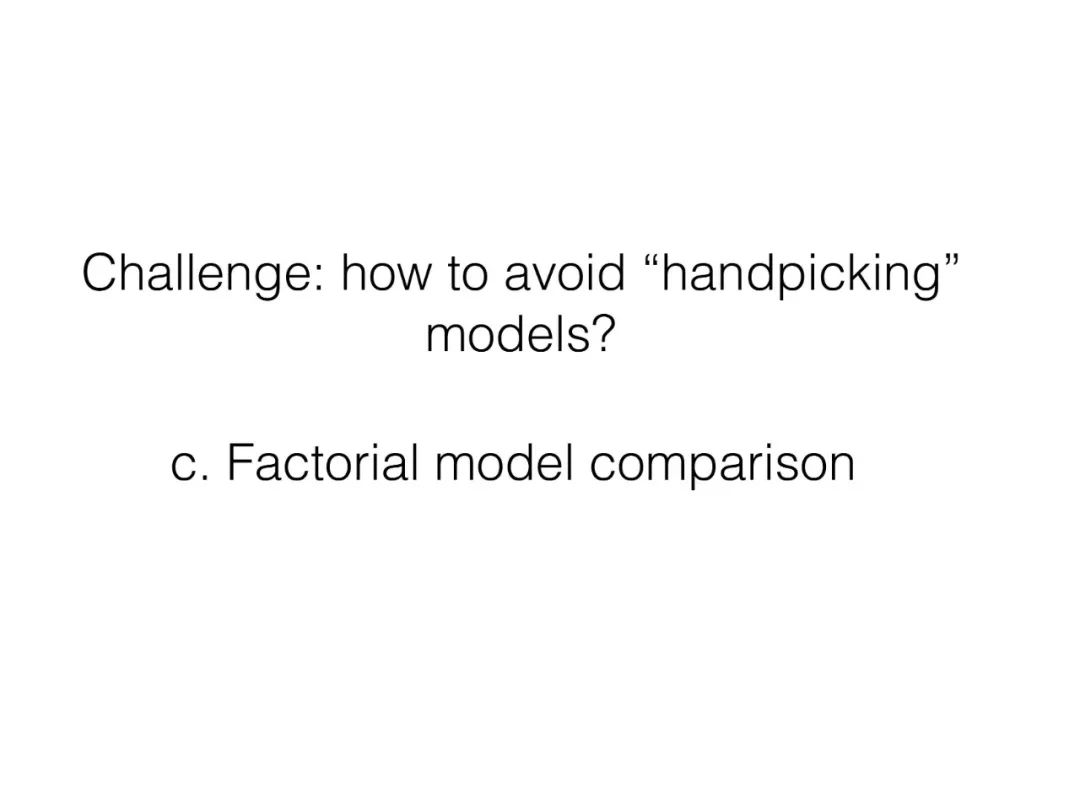 Challenge: how to avoid “handpicking” models?

c. Factorial model comparison